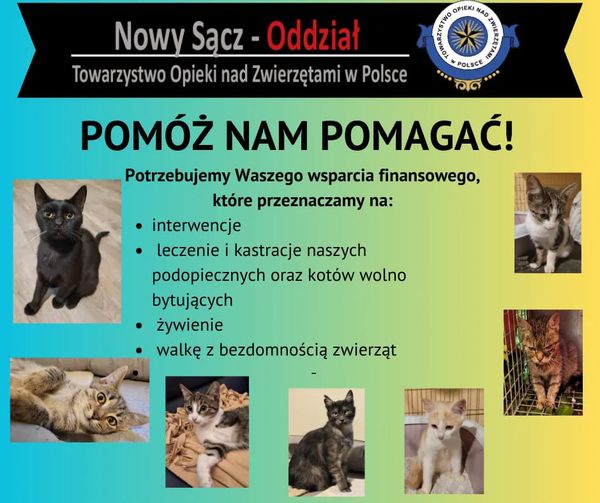 Nowy Sącz - Oddział
Towarzystwo Opieki nad Zwierzętami w Polsce

TOWARZYSTWO OPIEKI NAD ZWIERZĘTAMI W POLSCE

POMÓŻ NAM POMAGAĆ!

Potrzebujemy Waszego wsparcia finansowego, które przeznaczamy na:

- interwencje
- leczenie i kastracje naszych podopiecznych oraz kotów wolno bytujących
- żywienie
- walkę z bezdomnością zwierząt

-